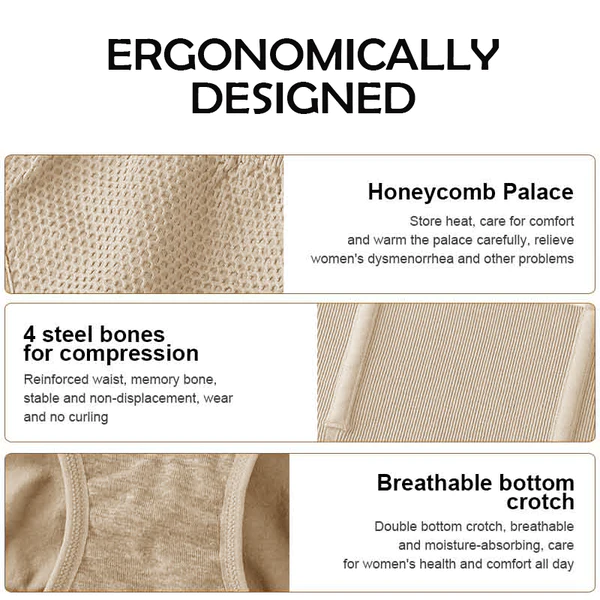 ERGONOMICALLY DESIGNED

Honeycomb Palace

Store heat, care for comfort and warm the palace carefully, relieve women's dysmenorrhea and other problems

4 steel bones for compression

Reinforced waist, memory bone, stable and non-displacement, wear and no curling

Breathable bottom crotch

Double bottom crotch, breathable and moisture-absorbing, care for women's health and comfort all day